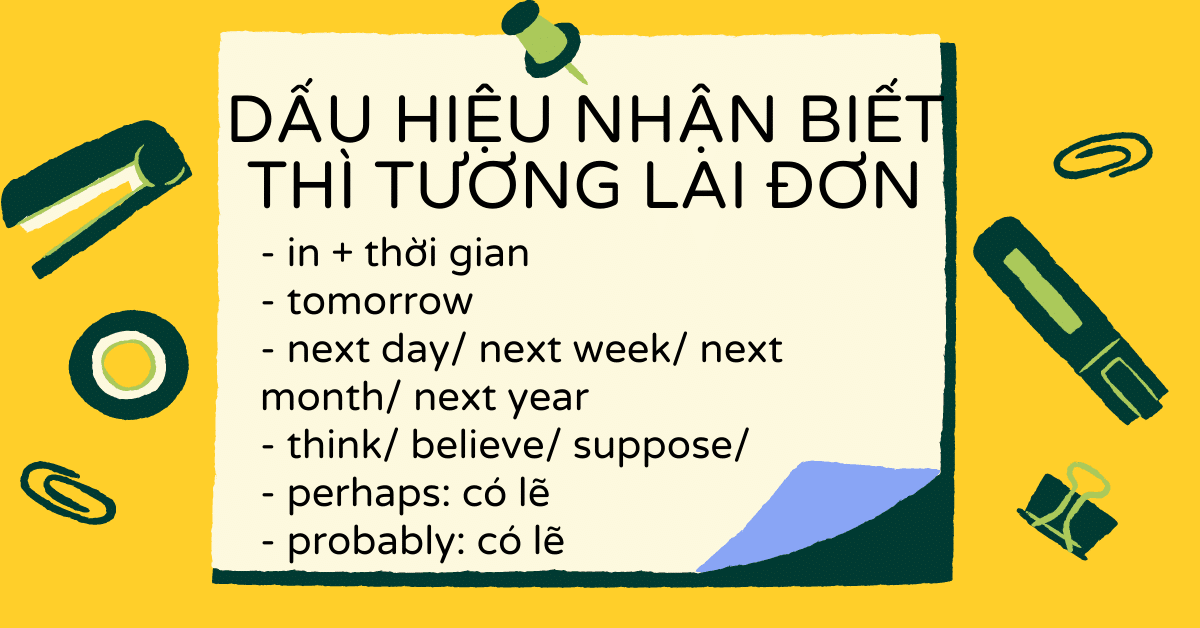 DẤU HIỆU NHẬN BIẾT THÌ TƯƠNG LAI ĐƠN

- in + thời gian
- tomorrow
- next day/ next week/ next month/ next year
- think/ believe/ suppose/
- perhaps: có lẽ
- probably: có lẽ